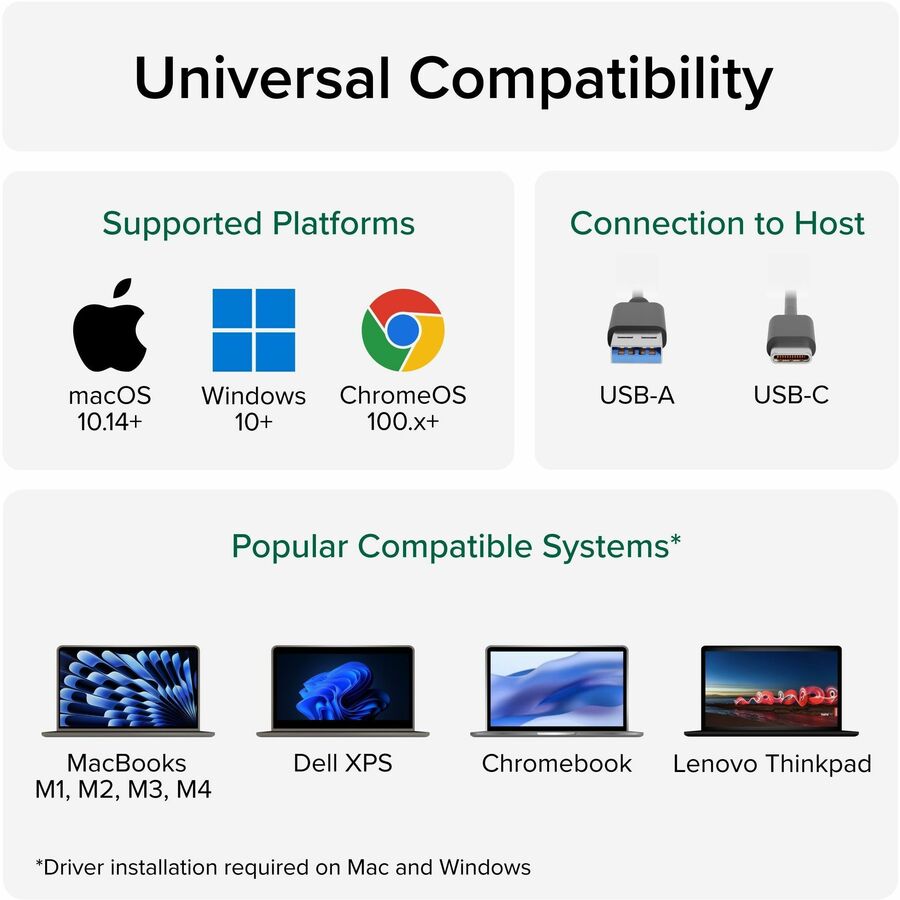 Universal Compatibility

Supported Platforms

macOS 10.14+

Windows 10+

ChromeOS 100.x+

Connection to Host

USB-A

USB-C

Popular Compatible Systems*

MacBooks M1, M2, M3, M4

Dell XPS

Chromebook

Lenovo Thinkpad

*Driver installation required on Mac and Windows